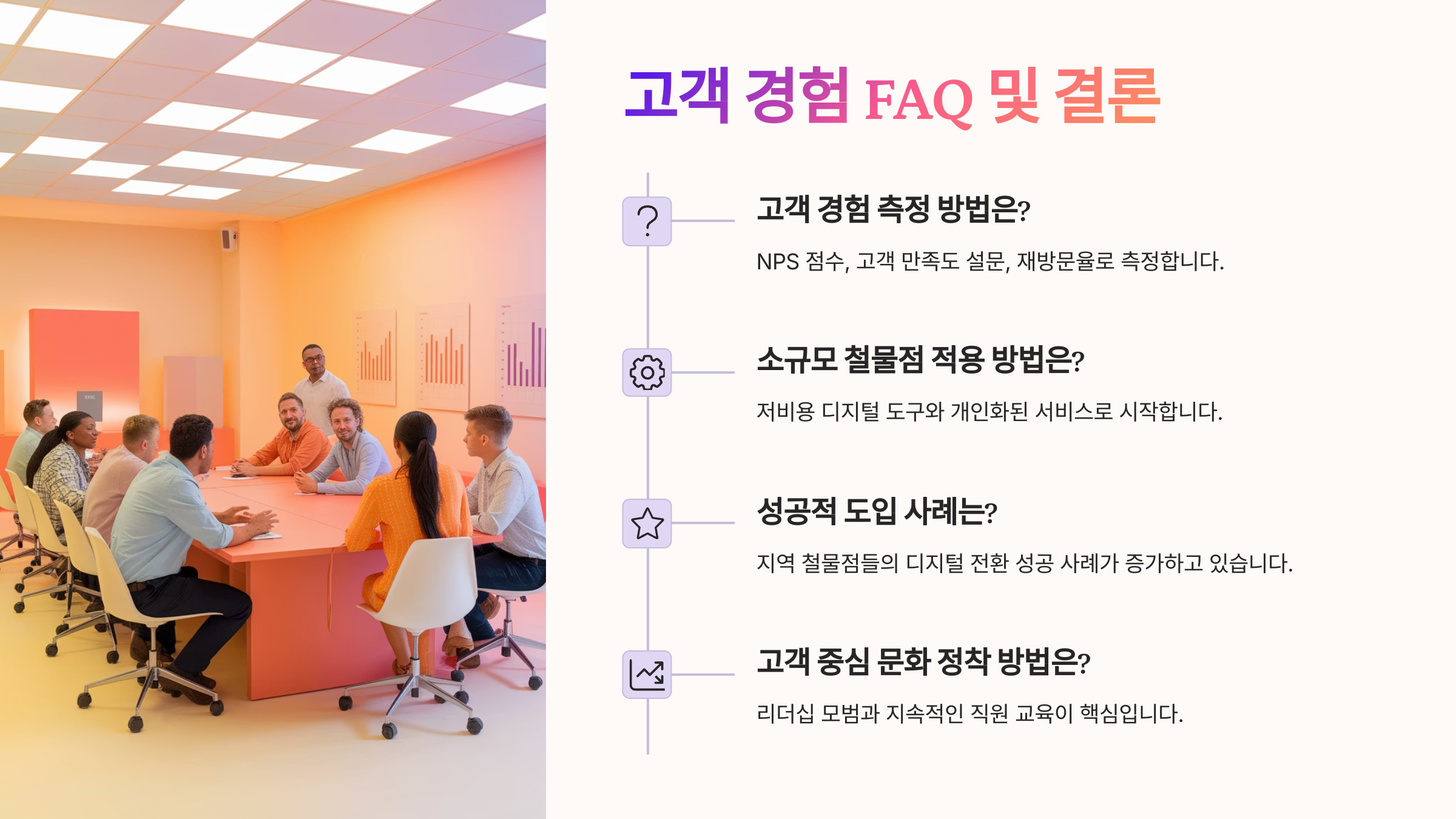 고객 경험 FAQ 및 결론

고객 경험 측정 방법은?

NPS 점수, 고객 만족도 설문, 재방문율로 측정합니다.

소규모 철물점 적용 방법은?

저비용 디지털 도구와 개인화된 서비스로 시작합니다.

성공적 도입 사례는?

지역 철물점들의 디지털 전환 성공 사례가 증가하고 있습니다.

고객 중심 문화 정착 방법은?

리더십 모범과 지속적인 직원 교육이 핵심입니다.